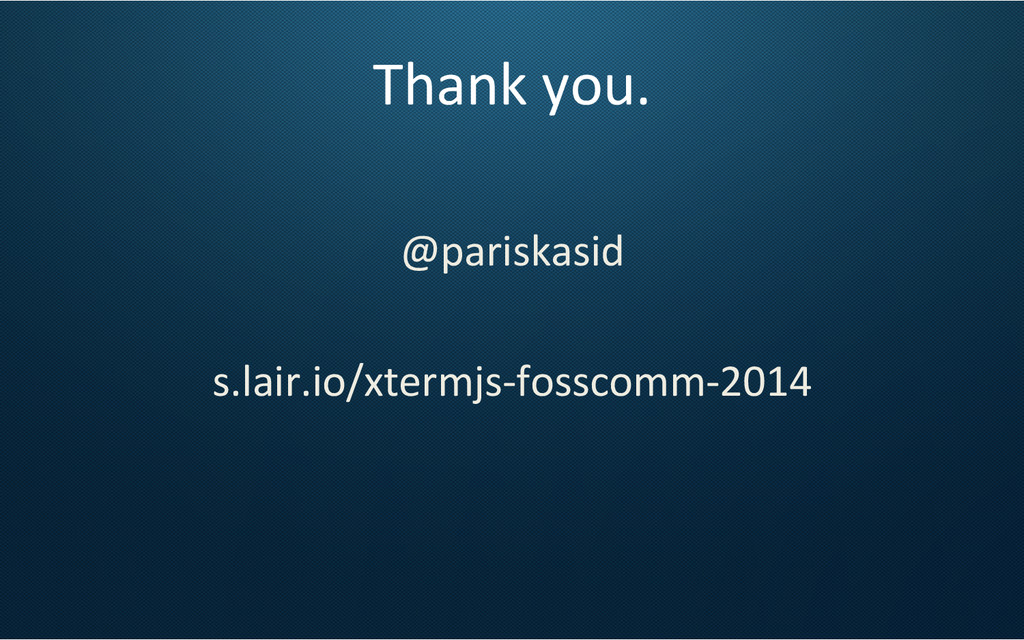 Thank you.

@pariskasid

s.lair.io/xtermjs-fosscomm-2014